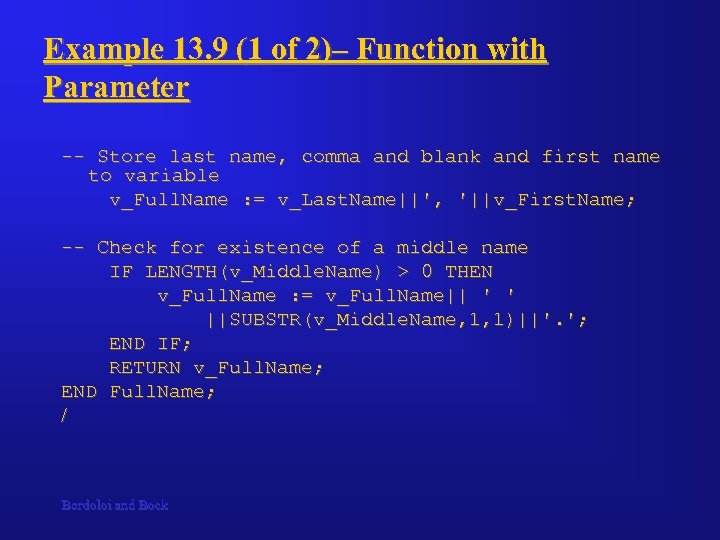 Example 13.9 (1 of 2)– Function with Parameter

-- Store last name, comma and blank and first name to variable
v_FullName := v_LastName||', '||v_FirstName;

-- Check for existence of a middle name
IF LENGTH(v_MiddleName) > 0 THEN
v_FullName := v_FullName|| ' '
||SUBSTR(v_MiddleName,1,1)||'.';
END IF;
RETURN v_FullName;
END FullName;
/

Bordoloi and Bock